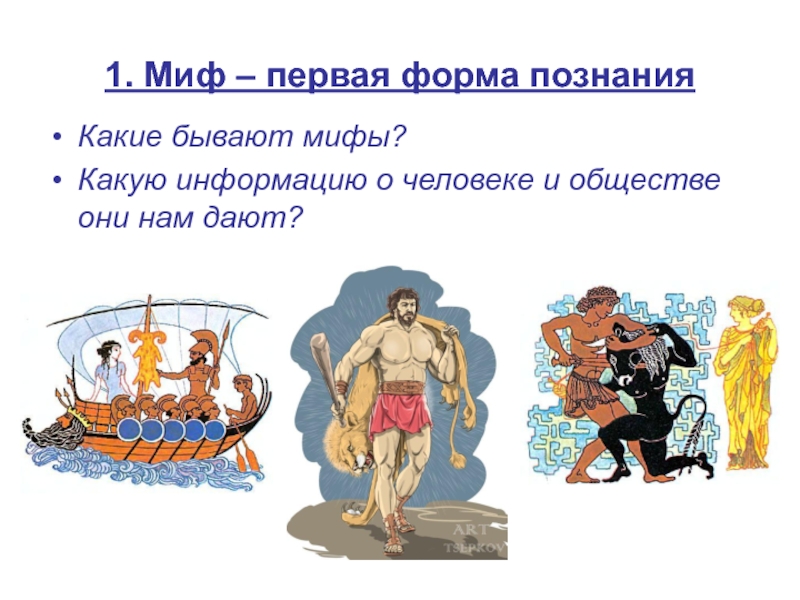 1. Миф – первая форма познания

• Какие бывают мифы?
• Какую информацию о человеке и обществе они нам дают?

ART
TSEPKOV